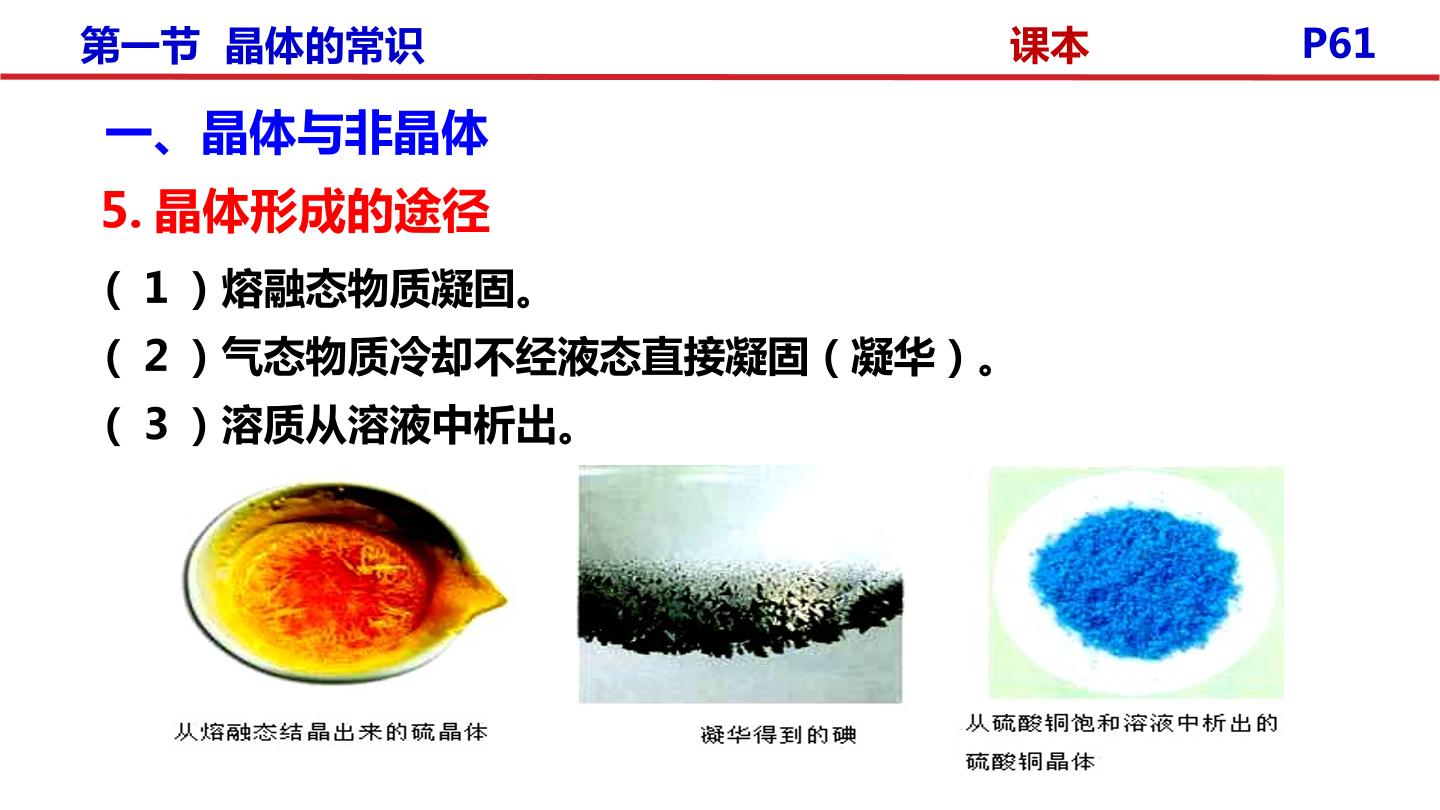 第一节 晶体的常识 课本 P61

一、晶体与非晶体

5. 晶体形成的途径

（1）熔融态物质凝固。

（2）气态物质冷却不经液态直接凝固（凝华）。

（3）溶质从溶液中析出。

从熔融态结晶出来的硫晶体

凝华得到的碘

从硫酸铜饱和溶液中析出的硫酸铜晶体